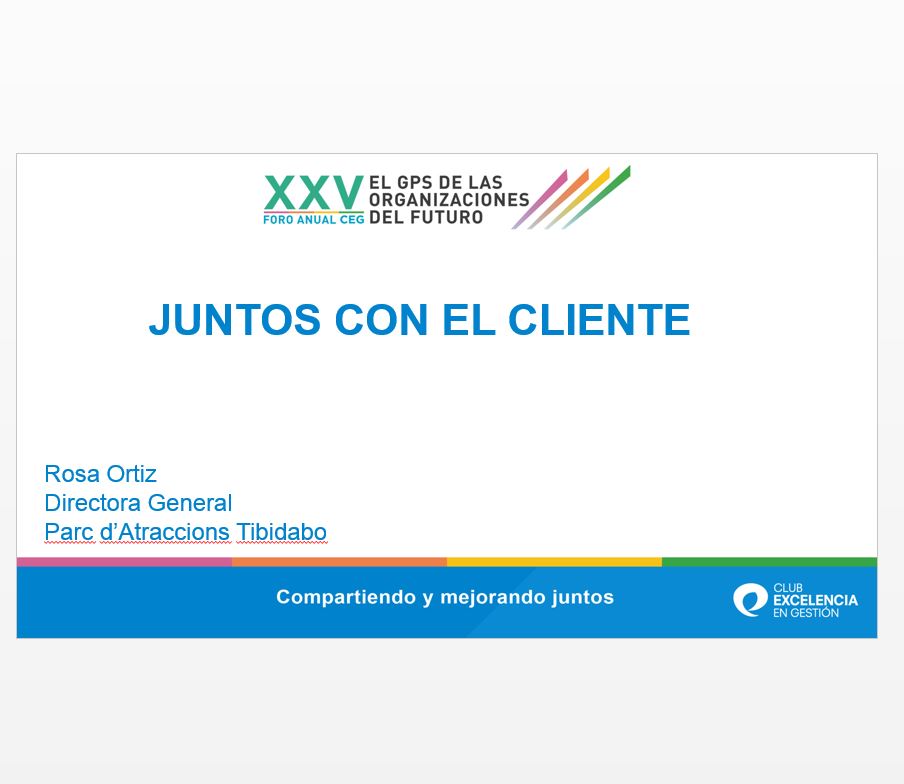 XXV
FORO ANUAL CEG
EL GPS DE LAS ORGANIZACIONES DEL FUTURO

JUNTOS CON EL CLIENTE

Rosa Ortiz
Directora General
Parc d'Atraccions Tibidabo

Compartiendo y mejorando juntos

CLUB EXCELENCIA EN GESTIÓN